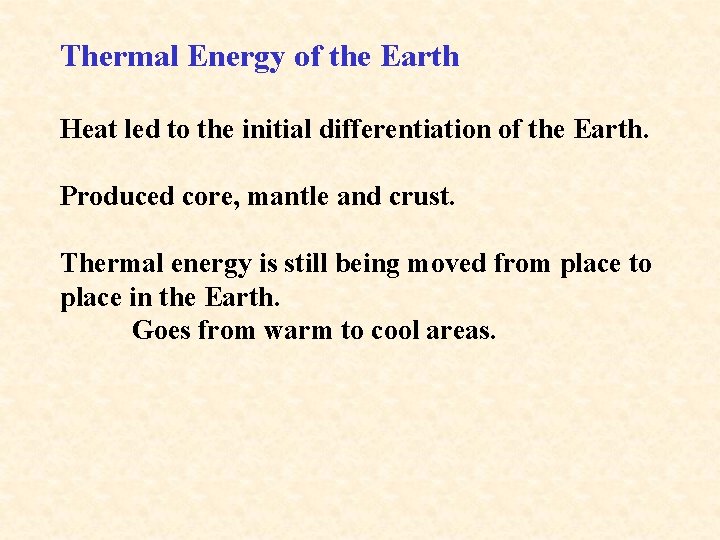 Thermal Energy of the Earth

Heat led to the initial differentiation of the Earth.

Produced core, mantle and crust.

Thermal energy is still being moved from place to place in the Earth.
Goes from warm to cool areas.